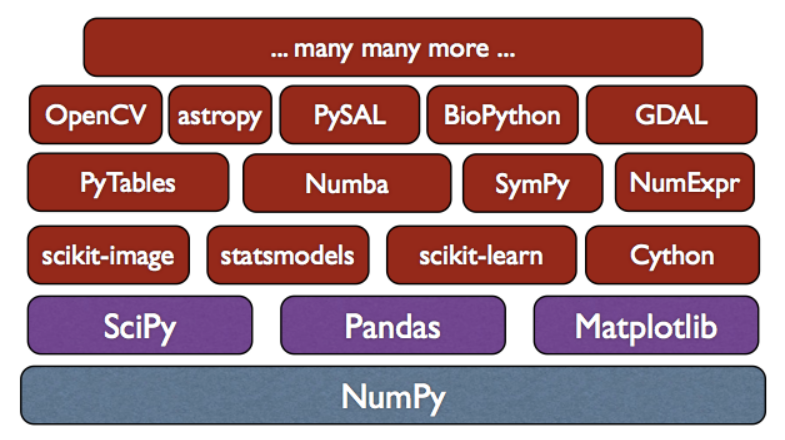 ... many many more ...

OpenCV astropy PySAL BioPython GDAL

PyTables Numba SymPy NumExpr

scikit-image statsmodels scikit-learn Cython

SciPy Pandas Matplotlib

NumPy